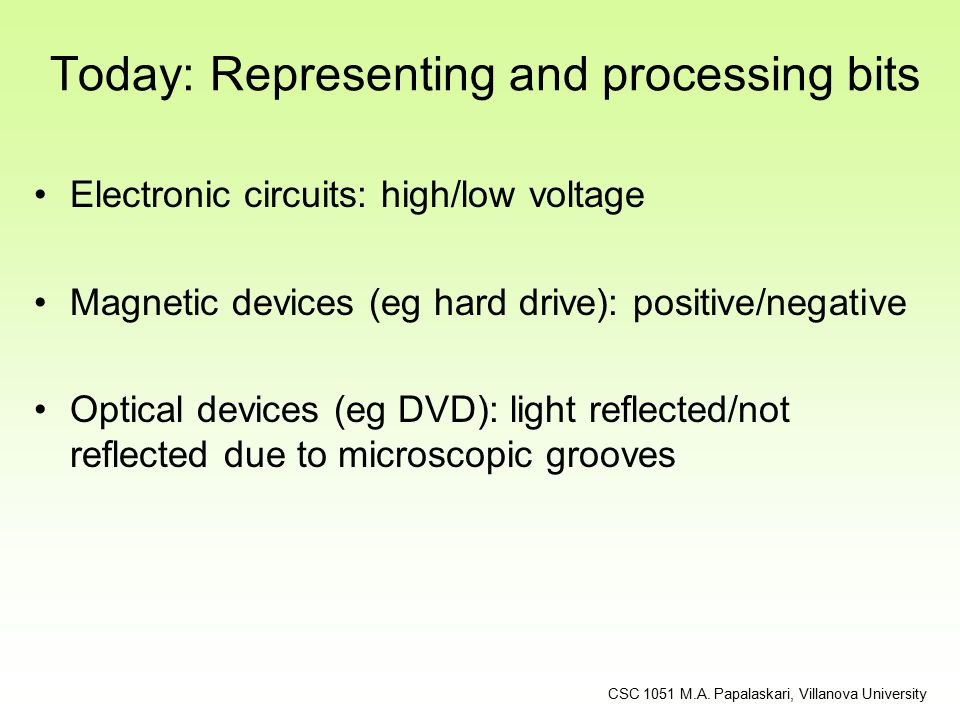 Today: Representing and processing bits

• Electronic circuits: high/low voltage

• Magnetic devices (eg hard drive): positive/negative

• Optical devices (eg DVD): light reflected/not reflected due to microscopic grooves

CSC 1051 M.A. Papalaskari, Villanova University